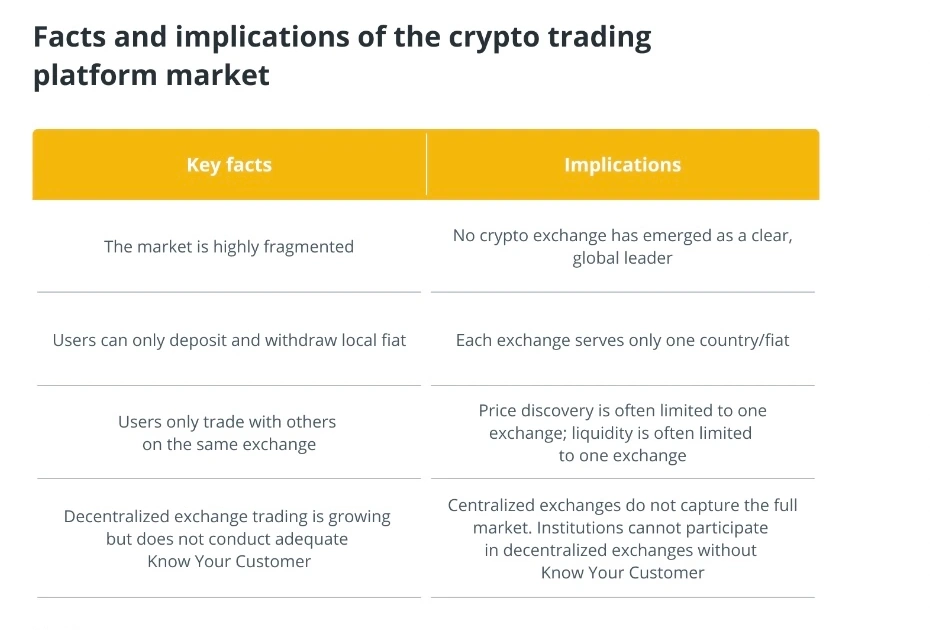 Facts and implications of the crypto trading platform market

| Key facts | Implications |
|---|---|
| The market is highly fragmented | No crypto exchange has emerged as a clear, global leader |
| Users can only deposit and withdraw local fiat | Each exchange serves only one country/fiat |
| Users only trade with others on the same exchange | Price discovery is often limited to one exchange; liquidity is often limited to one exchange |
| Decentralized exchange trading is growing but does not conduct adequate Know Your Customer | Centralized exchanges do not capture the full market. Institutions cannot participate in decentralized exchanges without Know Your Customer |